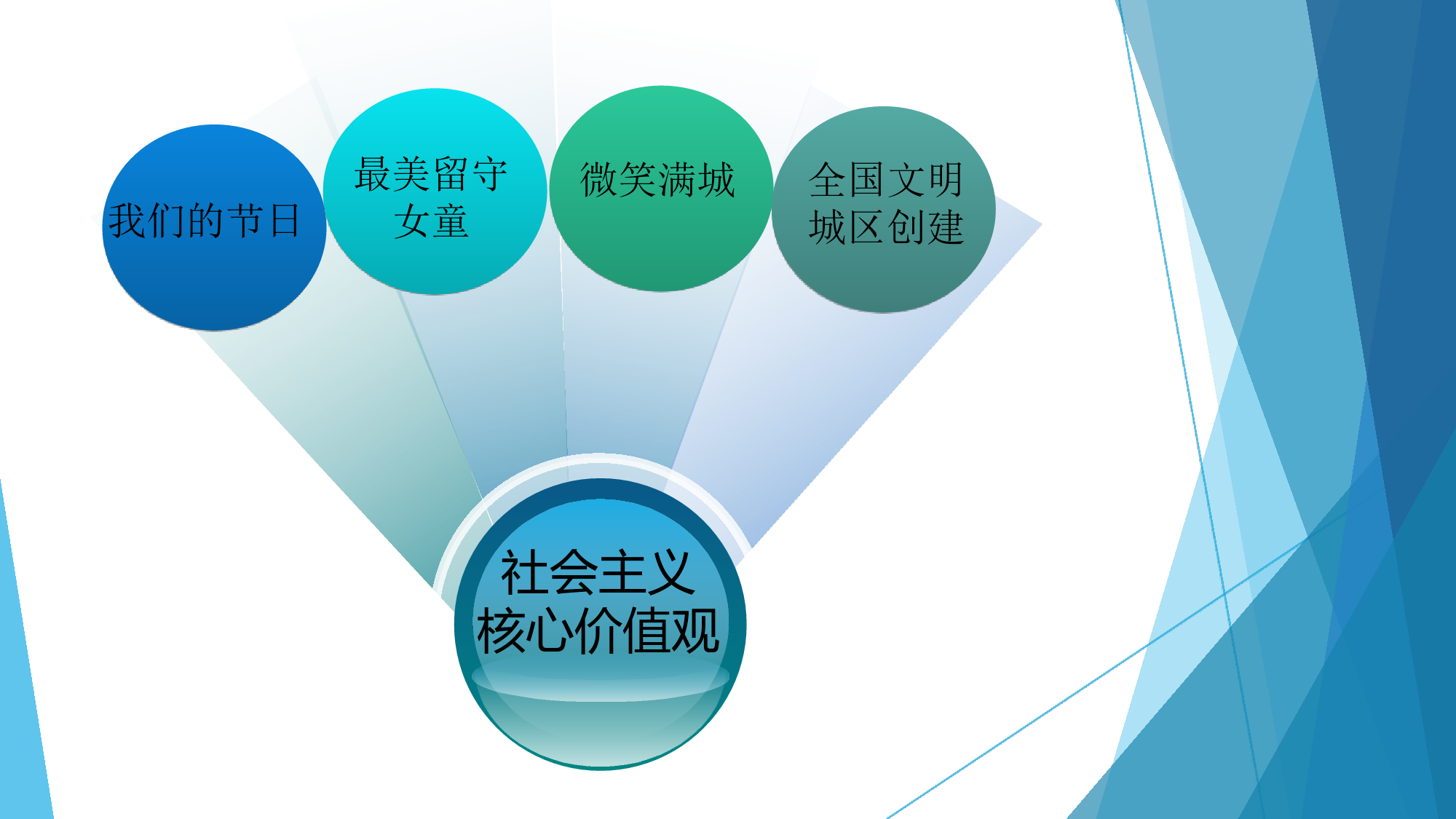 我们的节日

最美留守女童

微笑满城

全国文明城区创建

社会主义核心价值观